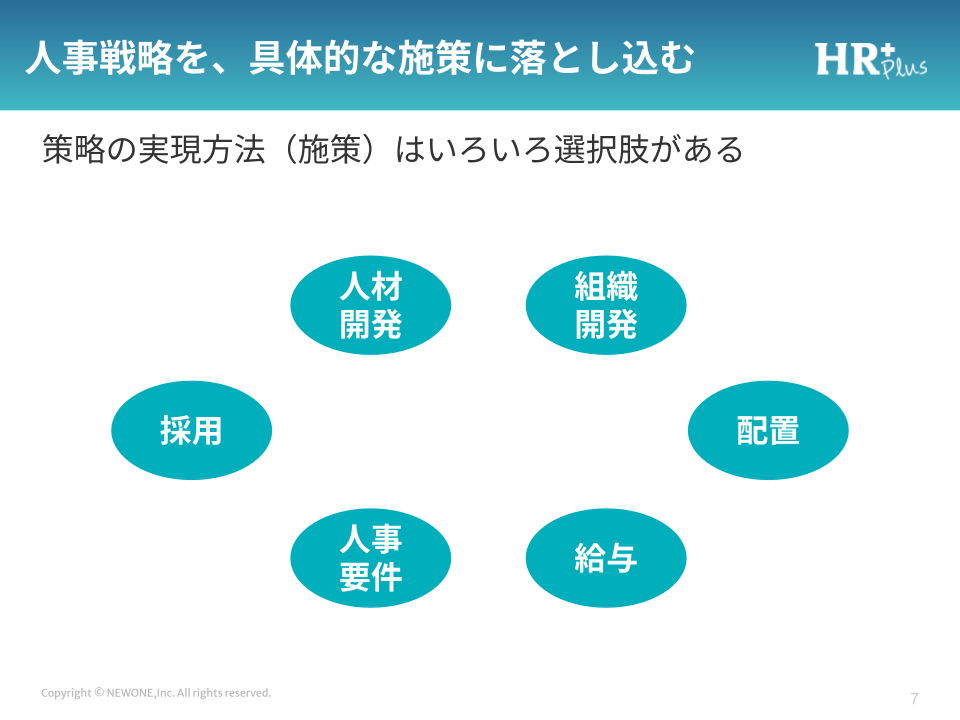 人事戦略を、具体的な施策に落とし込む

HR+ Plus

策略の実現方法（施策）はいろいろ選択肢がある

人材開発

組織開発

採用

配置

人事要件

給与

Copyright © NEWONE,Inc. All rights reserved.

7